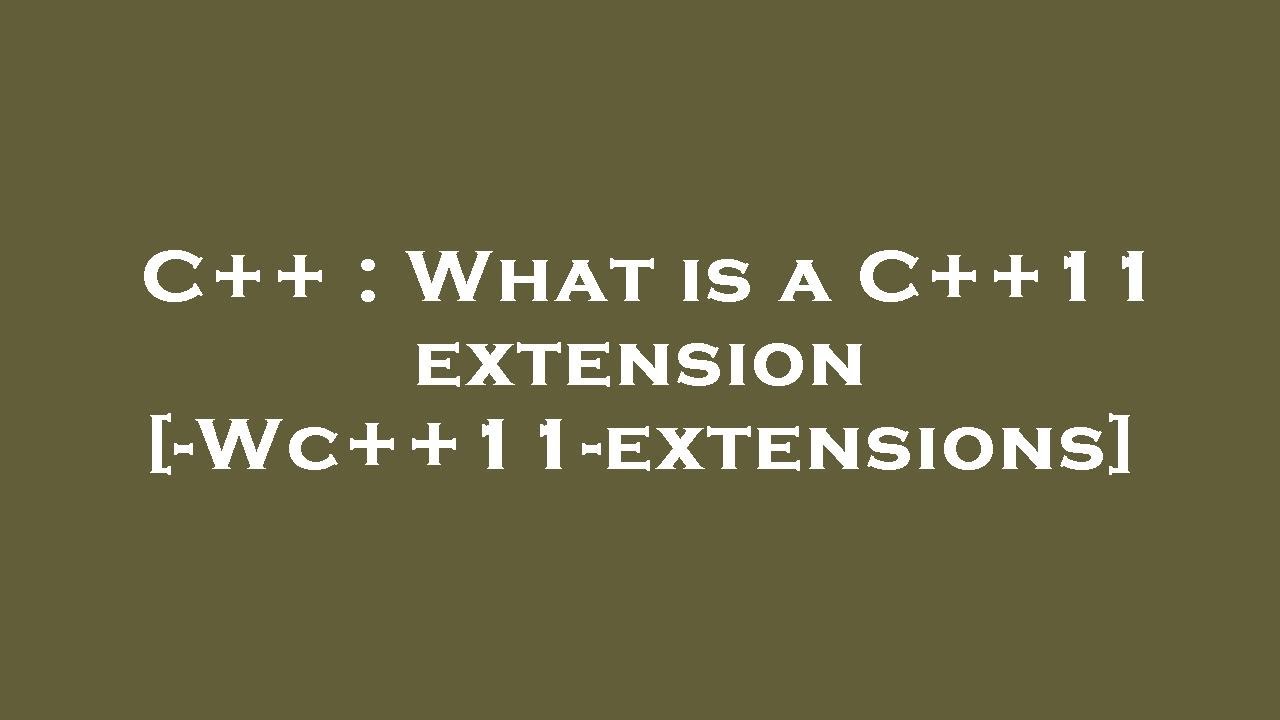 C++ : What is a C++11 extension [-Wc++11-extensions]